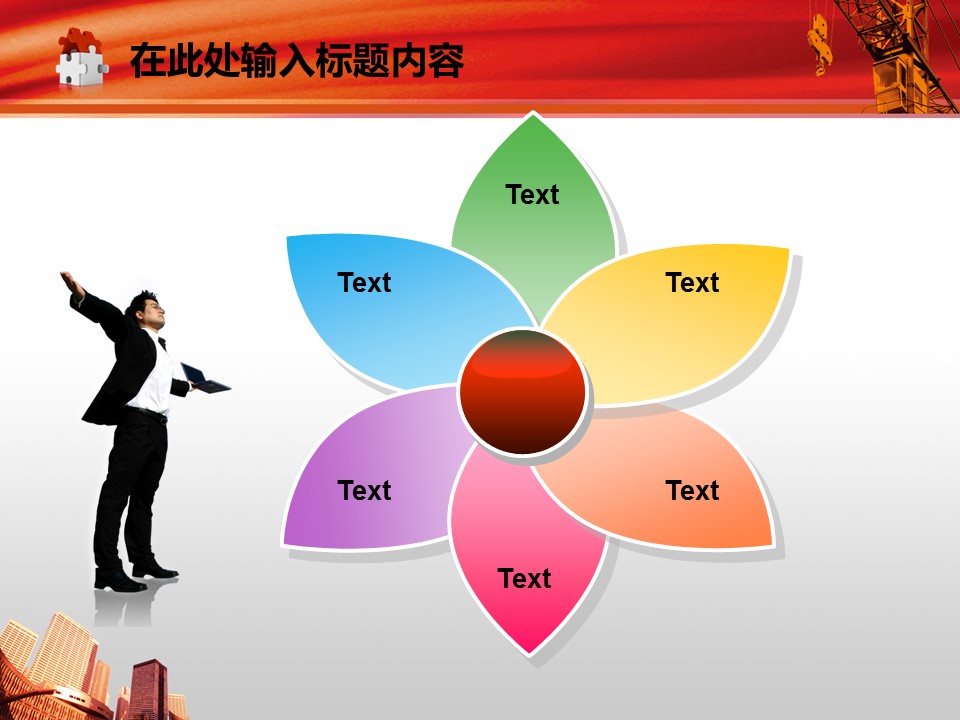 在此处输入标题内容

Text

Text

Text

Text

Text

Text